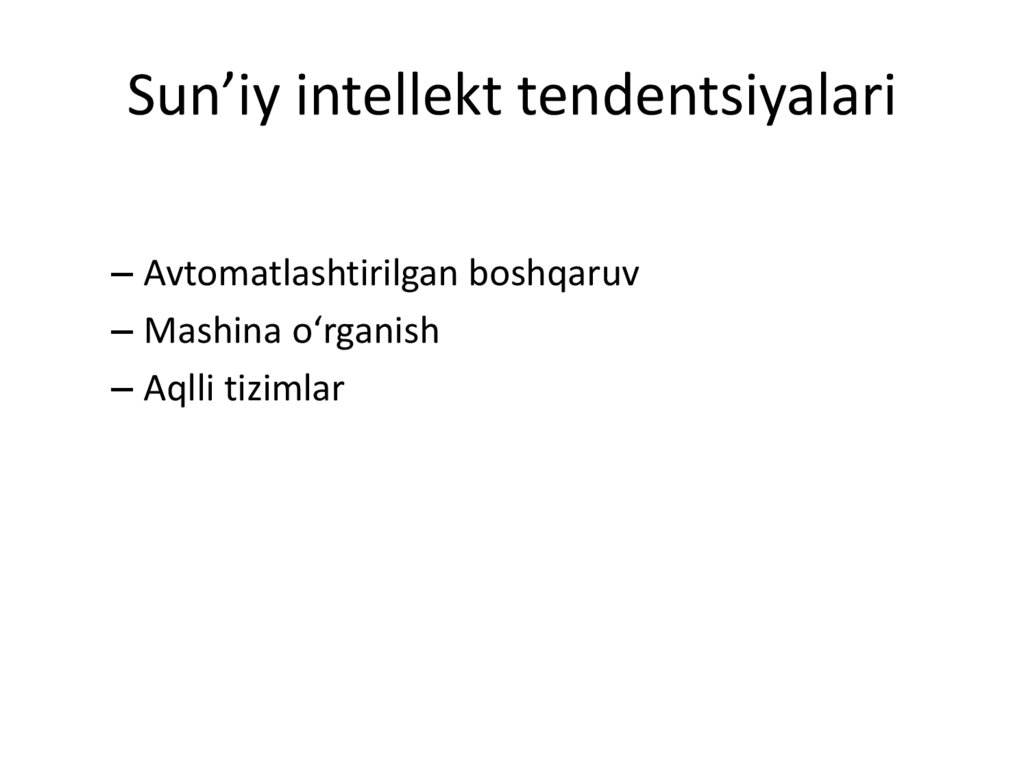 Sun’iy intellekt tendentsiyalari

– Avtomatlashtirilgan boshqaruv
– Mashina o‘rganish
– Aqlli tizimlar